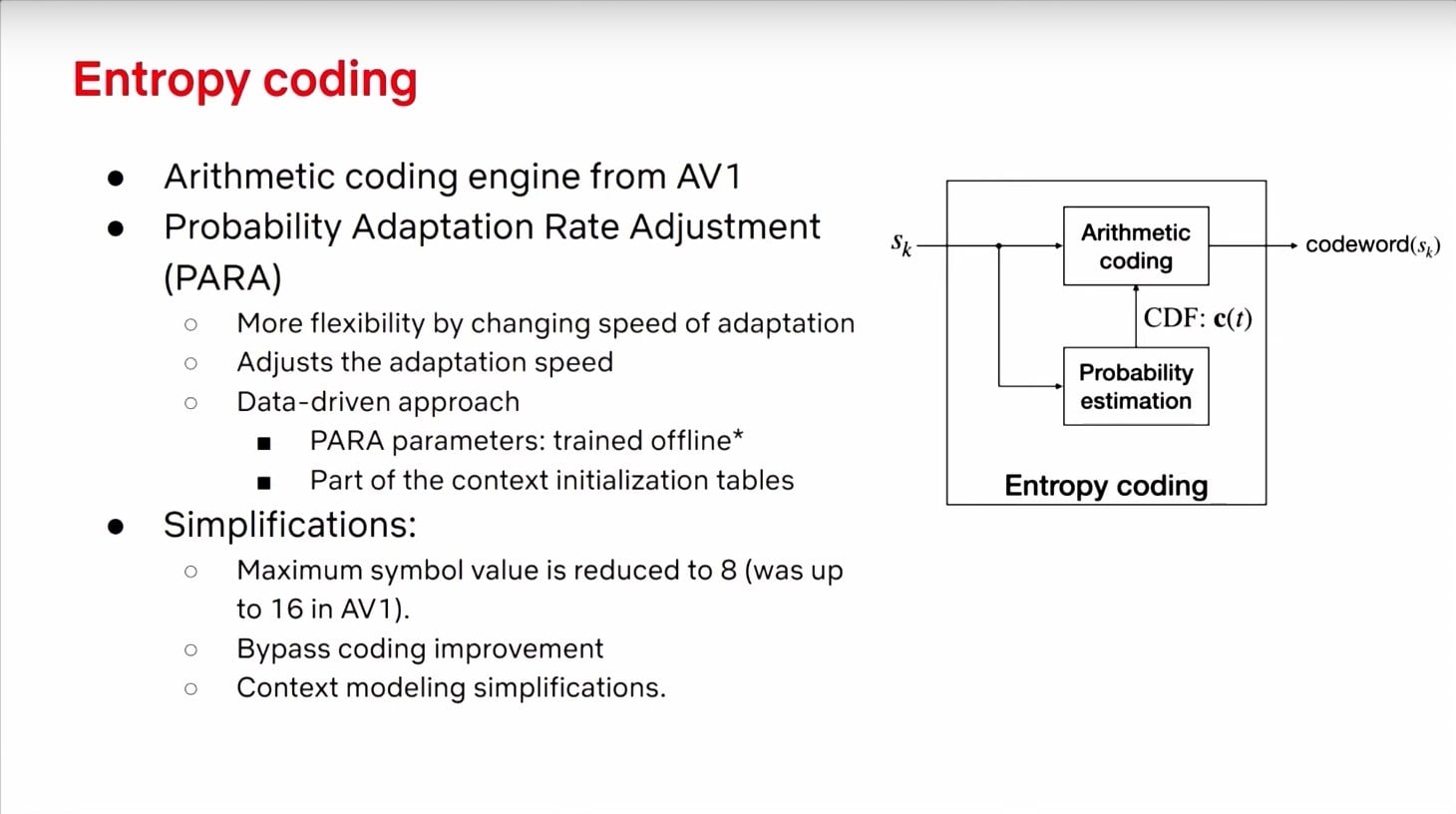 Entropy coding

● Arithmetic coding engine from AV1
● Probability Adaptation Rate Adjustment (PARA)
○ More flexibility by changing speed of adaptation
○ Adjusts the adaptation speed
○ Data-driven approach
■ PARA parameters: trained offline*
■ Part of the context initialization tables
● Simplifications:
○ Maximum symbol value is reduced to 8 (was up to 16 in AV1).
○ Bypass coding improvement
○ Context modeling simplifications.

$s_k$

Arithmetic coding

codeword($s_k$)

CDF: $\mathbf{c}(t)$

Probability estimation

Entropy coding